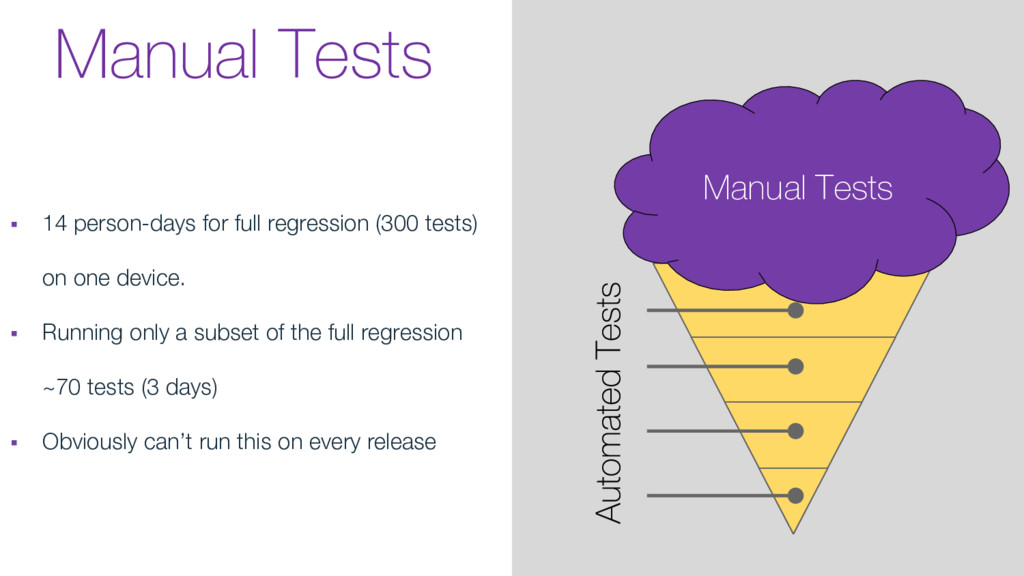 Manual Tests

▪ 14 person-days for full regression (300 tests) on one device.

▪ Running only a subset of the full regression ~70 tests (3 days)

▪ Obviously can't run this on every release

Manual Tests

Automated Tests